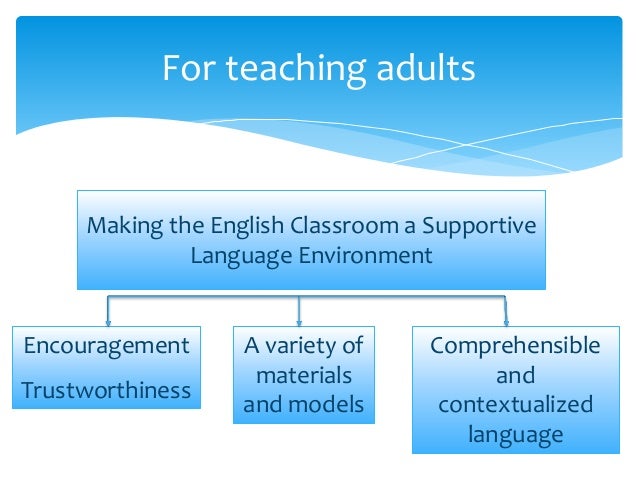 For teaching adults

Making the English Classroom a Supportive Language Environment

Encouragement

Trustworthiness

A variety of materials and models

Comprehensible and contextualized language